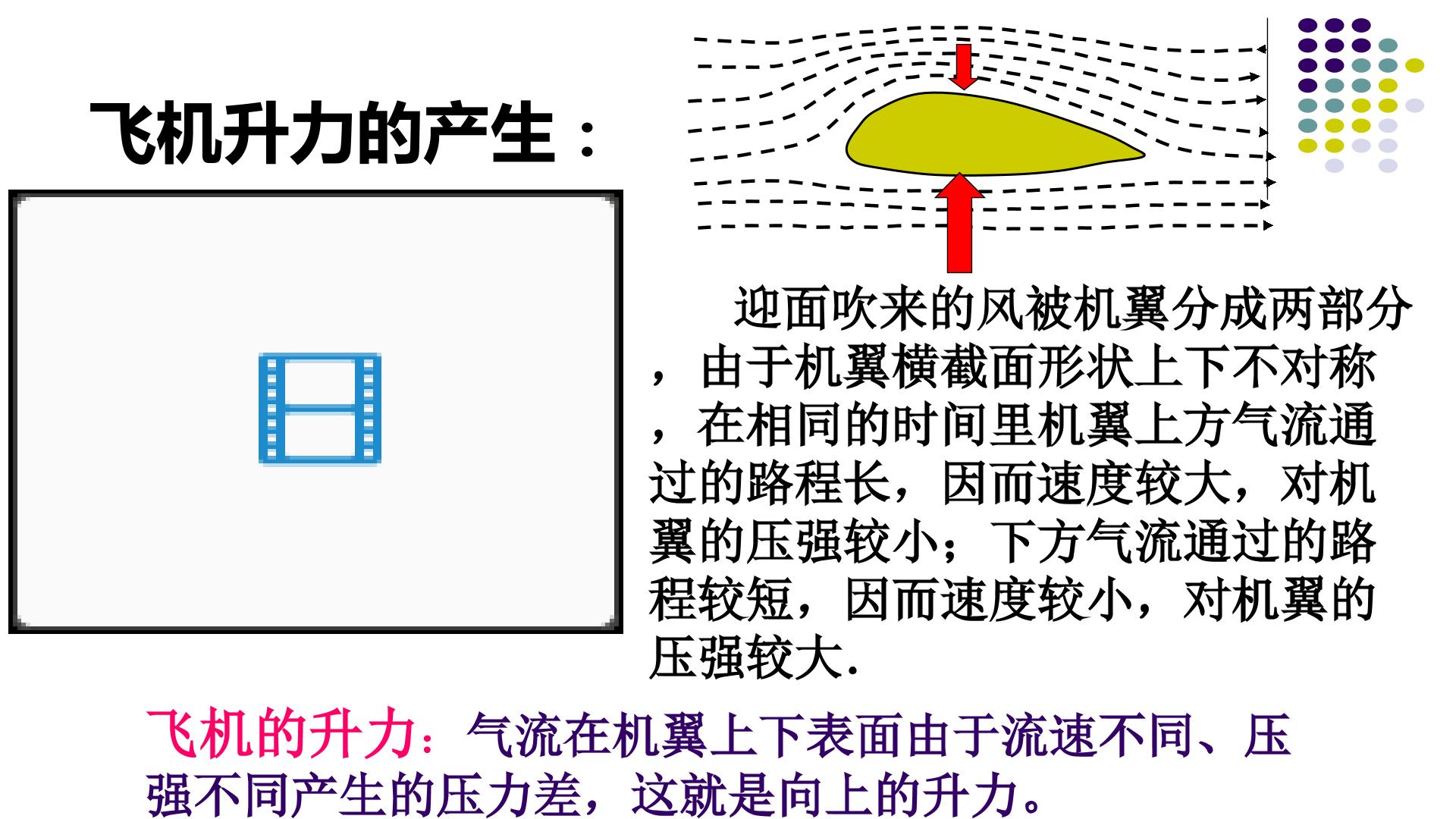 飞机升力的产生：

迎面吹来的风被机翼分成两部分，由于机翼横截面形状上下不对称，在相同的时间里机翼上方气流通过的路程长，因而速度较大，对机翼的压强较小；下方气流通过的路程较短，因而速度较小，对机翼的压强较大.

飞机的升力：气流在机翼上下表面由于流速不同、压强不同产生的压力差，这就是向上的升力。